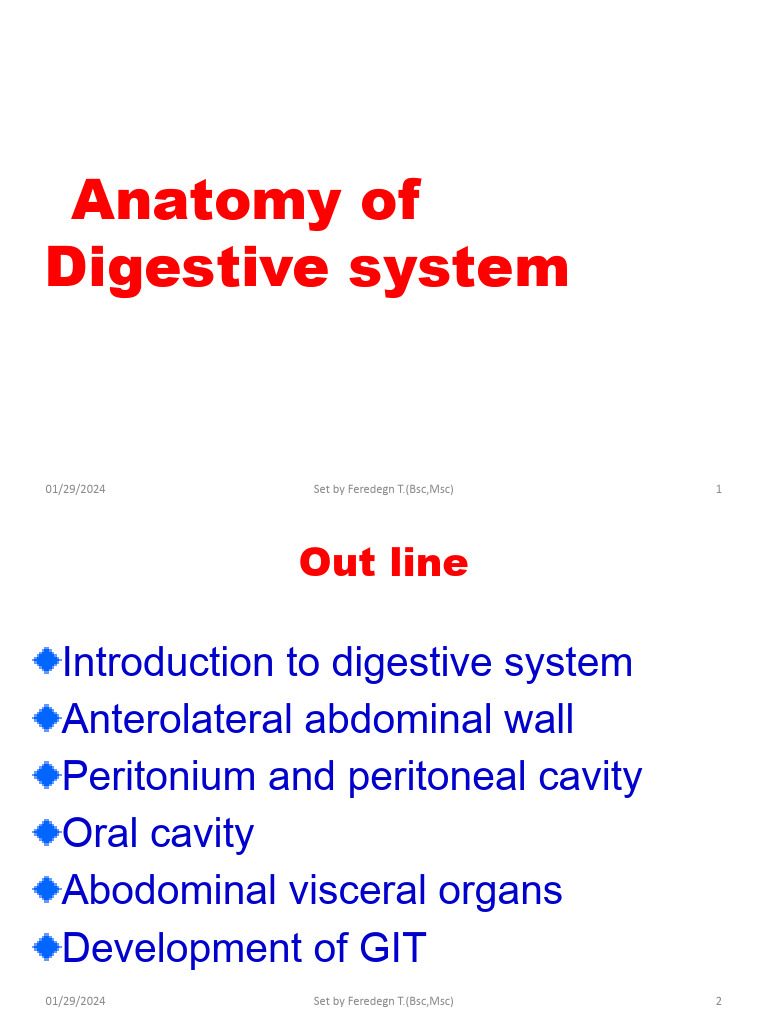 Anatomy of Digestive system

01/29/2024 Set by Feredegn T.(Bsc,Msc) 1

Out line

Introduction to digestive system
Anterolateral abdominal wall
Peritonium and peritoneal cavity
Oral cavity
Abodominal visceral organs
Development of GIT

01/29/2024 Set by Feredegn T.(Bsc,Msc) 2